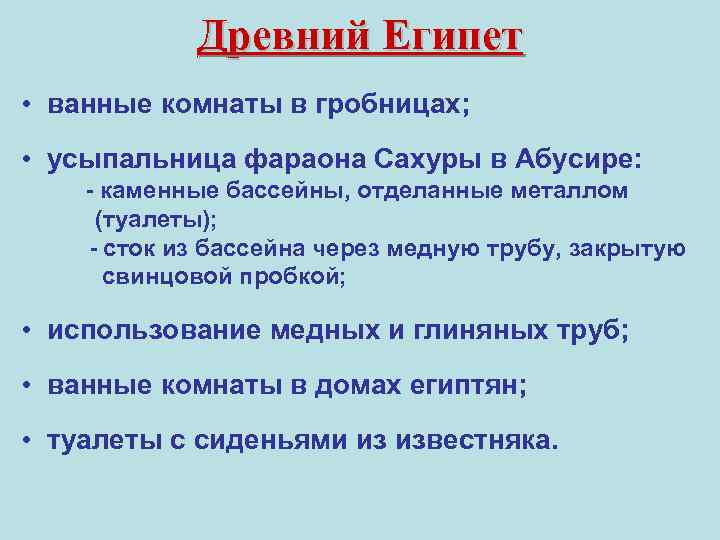 Древний Египет

• ванные комнаты в гробницах;

• усыпальница фараона Сахуры в Абусире:
- каменные бассейны, отделанные металлом (туалеты);
- сток из бассейна через медную трубу, закрытую свинцовой пробкой;

• использование медных и глиняных труб;

• ванные комнаты в домах египтян;

• туалеты с сиденьями из известняка.